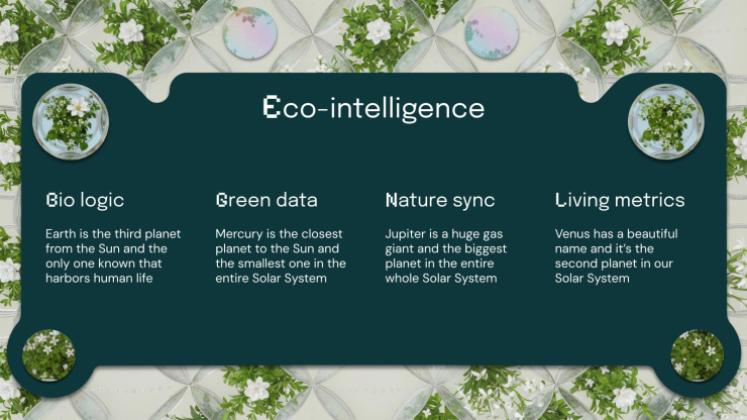 Eco-intelligence

Bio logic

Earth is the third planet from the Sun and the only one known that harbors human life

Green data

Mercury is the closest planet to the Sun and the smallest one in the entire Solar System

Nature sync

Jupiter is a huge gas giant and the biggest planet in the entire whole Solar System

Living metrics

Venus has a beautiful name and it's the second planet in our Solar System